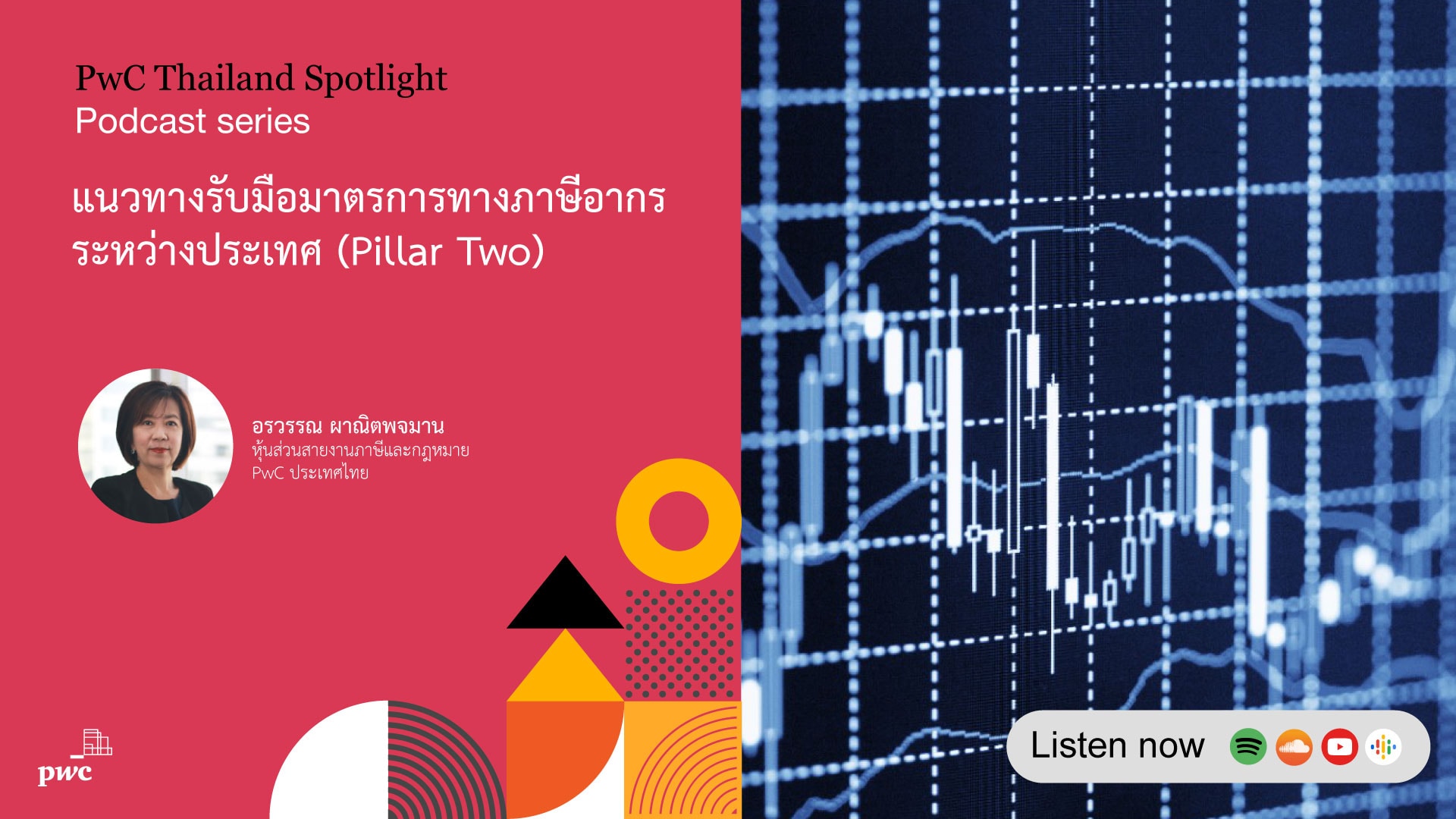 PwC Thailand Spotlight
Podcast series

แนวทางรับมือมาตรการทางภาษีอากรระหว่างประเทศ (Pillar Two)

อรวรรณ ผาณิตพจมาน
หุ้นส่วนสายงานภาษีและกฎหมาย
PwC ประเทศไทย

pwc

Listen now